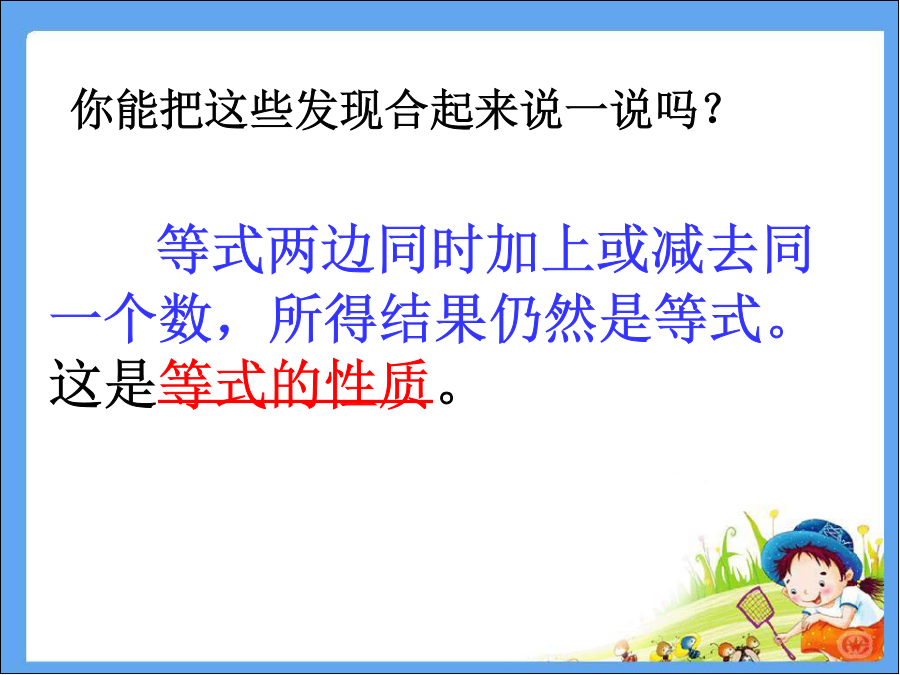 你能把这些发现合起来说一说吗？

等式两边同时加上或减去同一个数，所得结果仍然是等式。这是等式的性质。